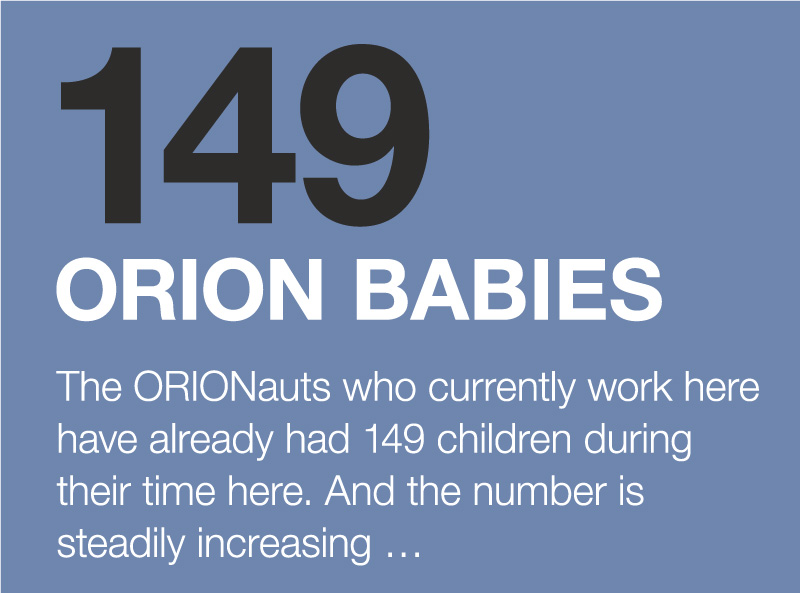 149
ORION BABIES

The ORIONauts who currently work here have already had 149 children during their time here. And the number is steadily increasing …